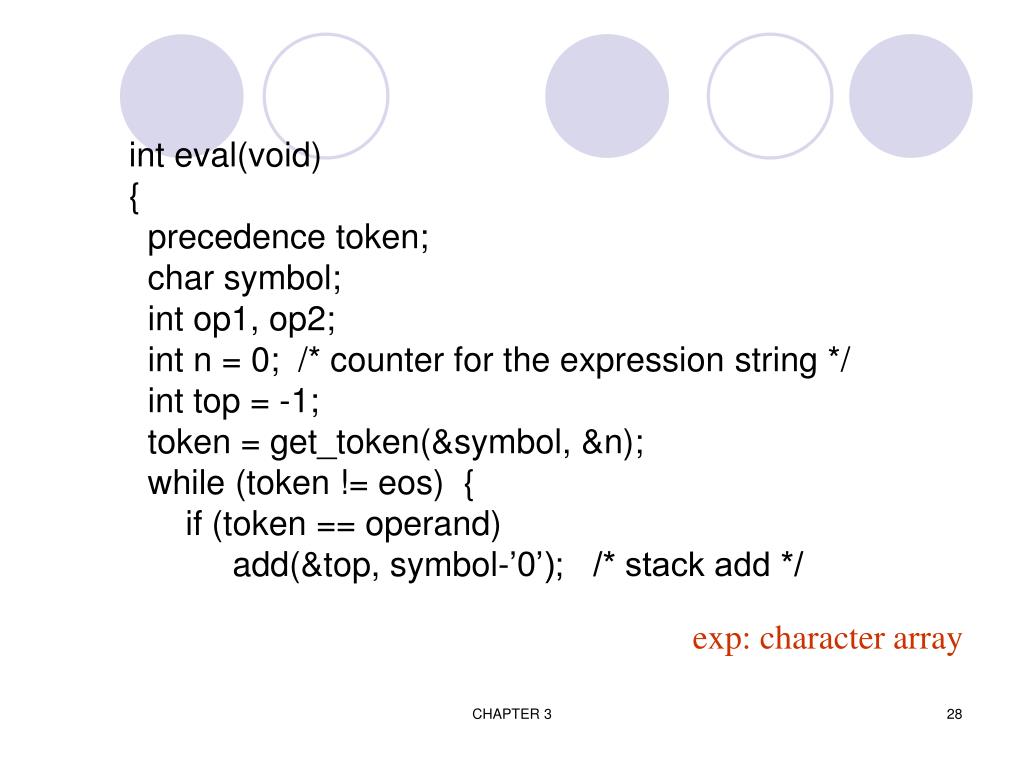 int eval(void)
{
precedence token;
char symbol;
int op1, op2;
int n = 0; /* counter for the expression string */
int top = -1;
token = get_token(&symbol, &n);
while (token != eos) {
if (token == operand)
add(&top, symbol-’0’); /* stack add */

exp: character array

CHAPTER 3

28